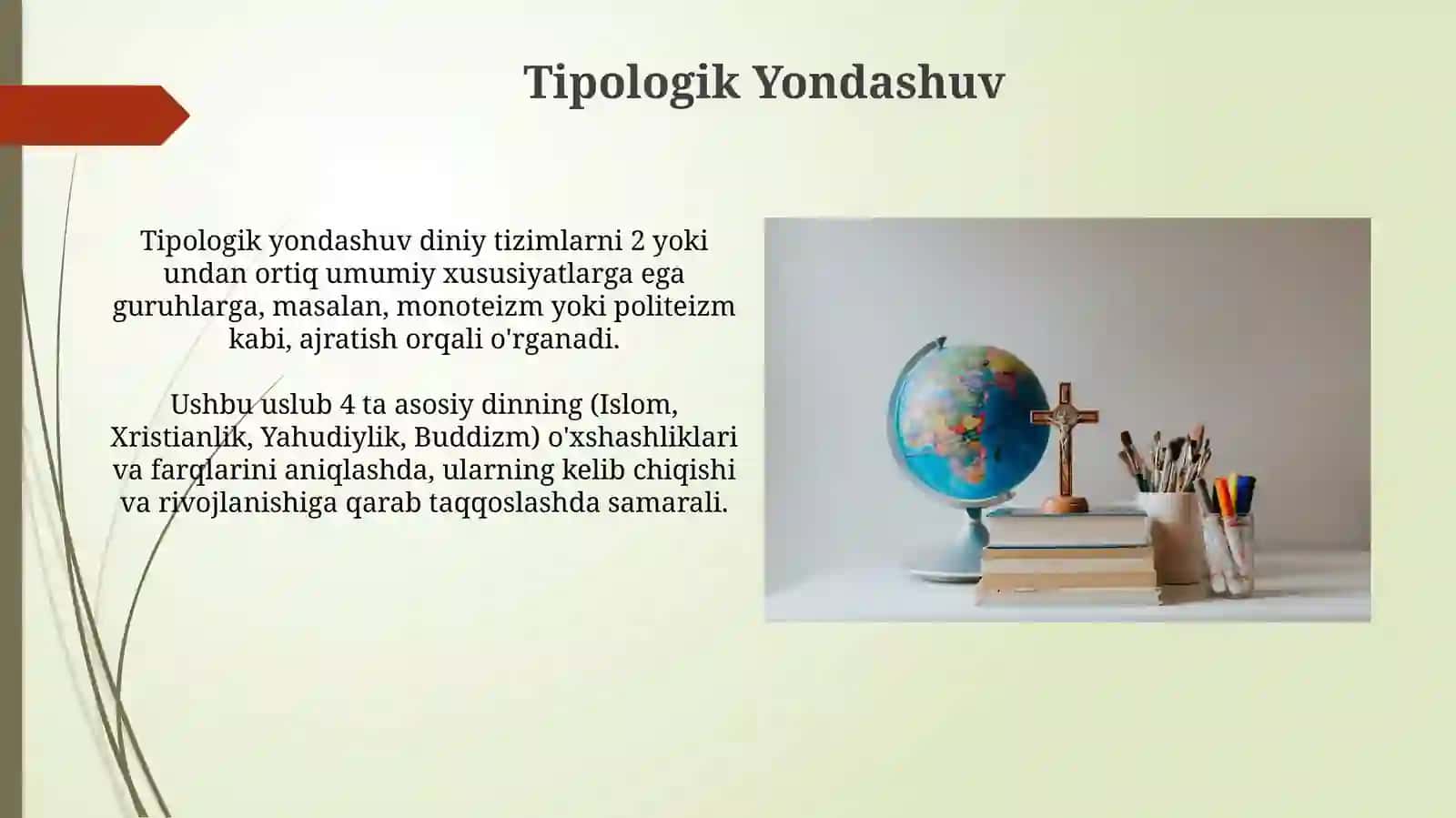 Tipologik Yondashuv

Tipologik yondashuv diniy tizimlarni 2 yoki undan ortiq umumiy xususiyatlarga ega guruhlarga, masalan, monoteizm yoki politeizm kabi, ajratish orqali o'rganadi.

Ushbu uslub 4 ta asosiy dinning (Islom, Xristianlik, Yahudiylik, Buddizm) o'xshashliklari va farqlarini aniqlashda, ularning kelib chiqishi va rivojlanishiga qarab taqqoslashda samarali.